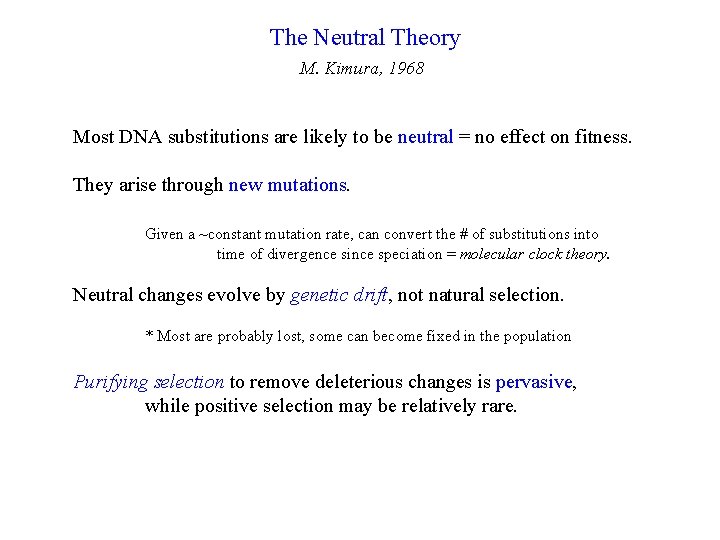 The Neutral Theory

M. Kimura, 1968

Most DNA substitutions are likely to be neutral = no effect on fitness.

They arise through new mutations.

Given a ~constant mutation rate, can convert the # of substitutions into time of divergence since speciation = molecular clock theory.

Neutral changes evolve by genetic drift, not natural selection.

* Most are probably lost, some can become fixed in the population

Purifying selection to remove deleterious changes is pervasive, while positive selection may be relatively rare.